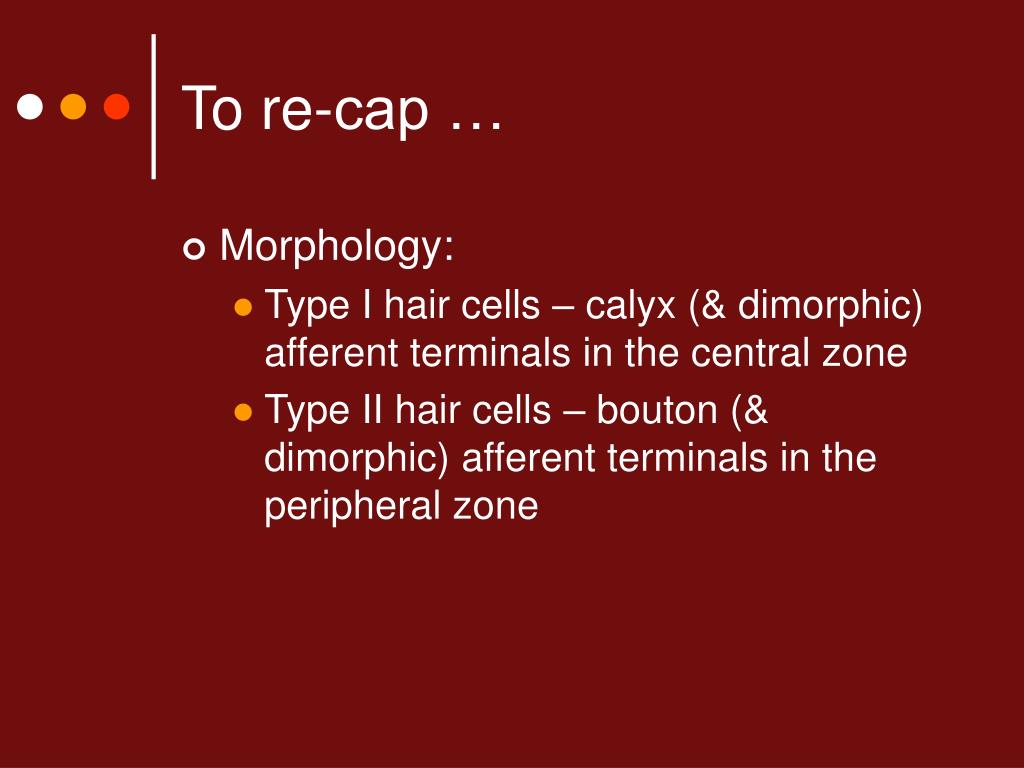 To re-cap …

Morphology:

Type I hair cells – calyx (& dimorphic) afferent terminals in the central zone

Type II hair cells – bouton (& dimorphic) afferent terminals in the peripheral zone